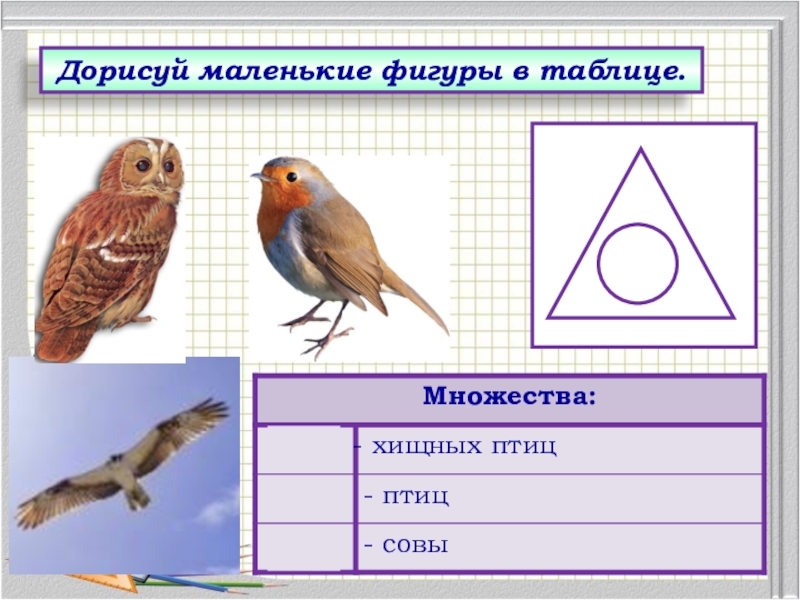 Дорисуй маленькие фигуры в таблице.

| Множества: | |
|---|---|
| | - хищных птиц |
| | - птиц |
| | - совы |